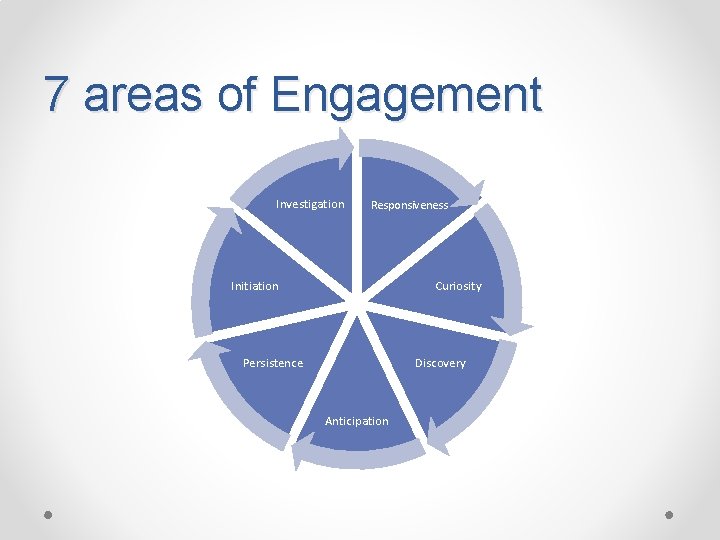 7 areas of Engagement

Responsiveness

Curiosity

Discovery

Anticipation

Persistence

Initiation

Investigation